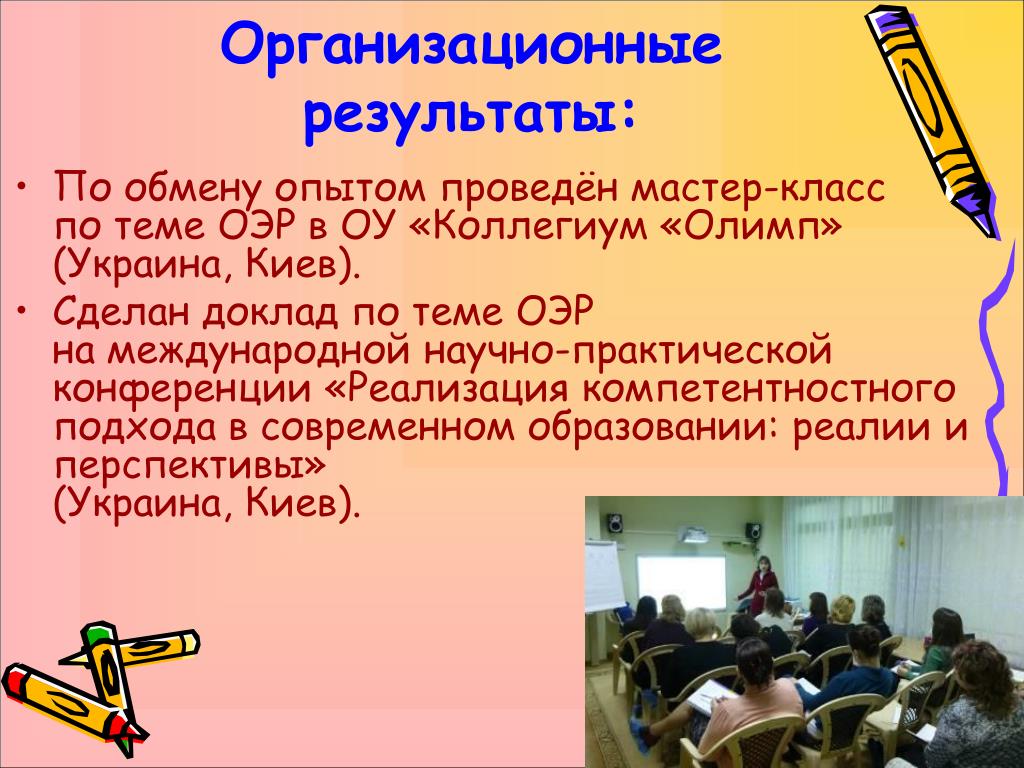 Организационные результаты:

• По обмену опытом проведён мастер-класс по теме ОЭР в ОУ «Коллегиум «Олимп» (Украина, Киев).

• Сделан доклад по теме ОЭР на международной научно-практической конференции «Реализация компетентностного подхода в современном образовании: реалии и перспективы» (Украина, Киев).